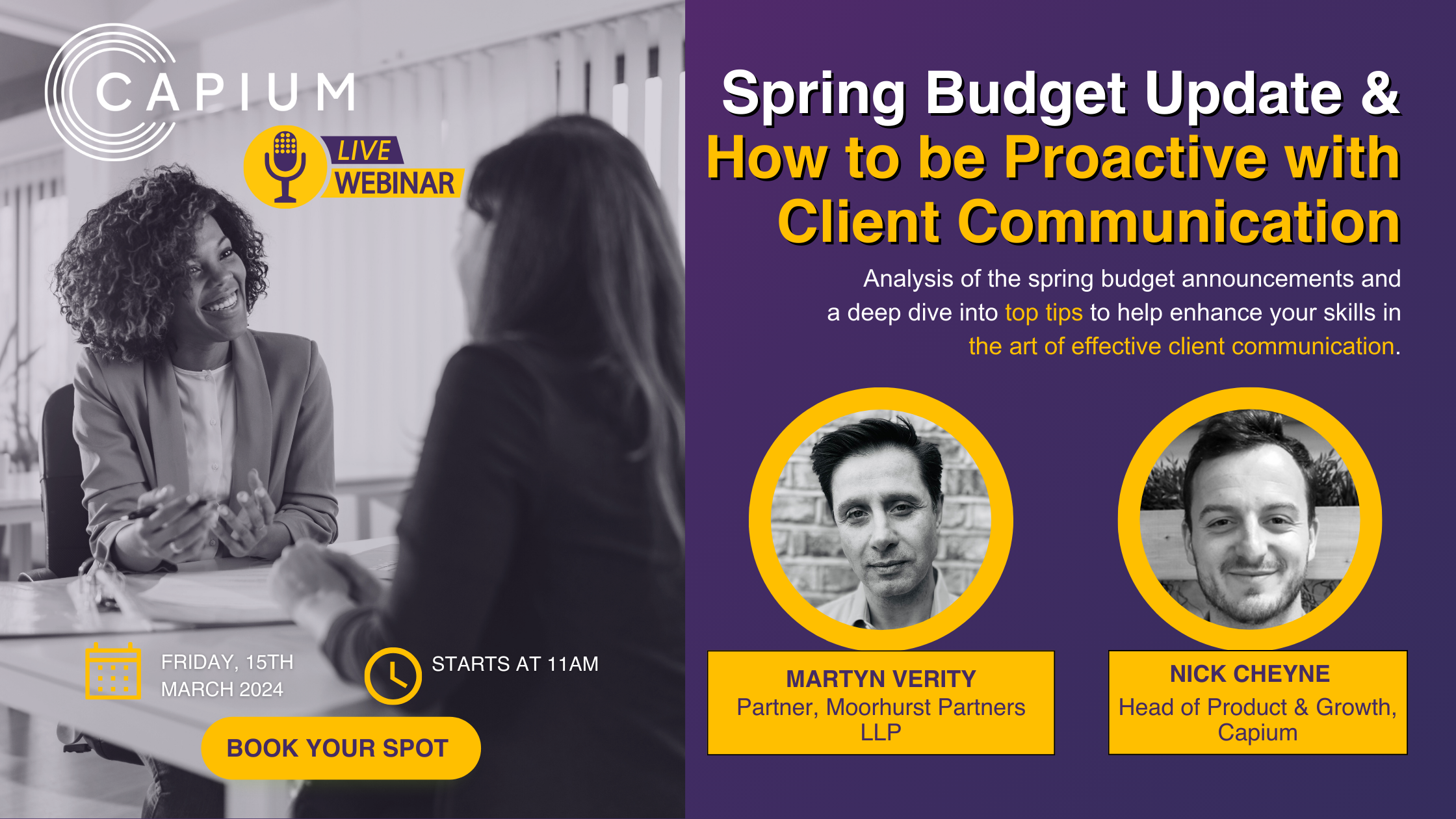 CAPIUM

LIVE
WEBINAR

FRIDAY, 15TH MARCH 2024

STARTS AT 11AM

BOOK YOUR SPOT

Spring Budget Update &
How to be Proactive with Client Communication

Analysis of the spring budget announcements and a deep dive into top tips to help enhance your skills in the art of effective client communication.

MARTYN VERITY
Partner, Moorhurst Partners LLP

NICK CHEYNE
Head of Product & Growth, Capium